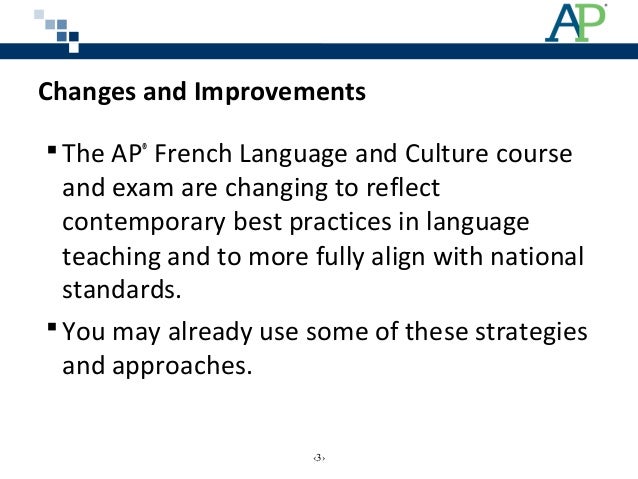 AP®

Changes and Improvements

▪ The AP® French Language and Culture course and exam are changing to reflect contemporary best practices in language teaching and to more fully align with national standards.

▪ You may already use some of these strategies and approaches.

‹3›